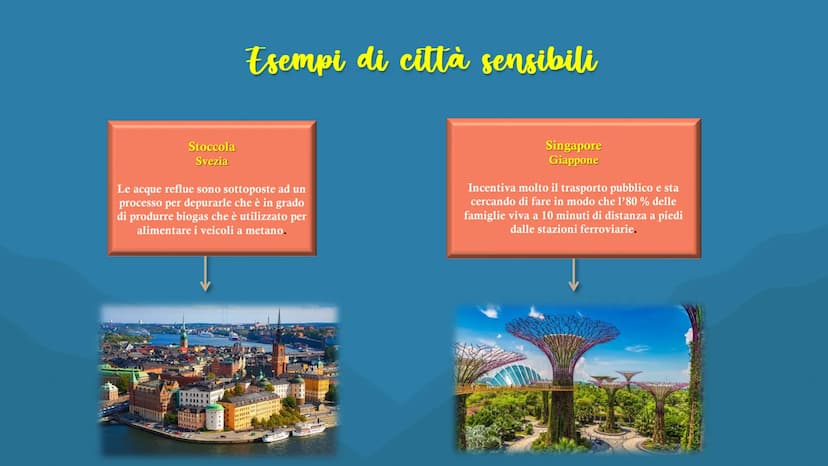 Esempi di città sensibili

Stoccola
Svezia

Le acque reflue sono sottoposte ad un processo per depurarle che è in grado di produrre biogas che è utilizzato per alimentare i veicoli a metano.

Singapore
Giappone

Incentiva molto il trasporto pubblico e sta cercando di fare in modo che l'80 % delle famiglie viva a 10 minuti di distanza a piedi dalle stazioni ferroviarie.